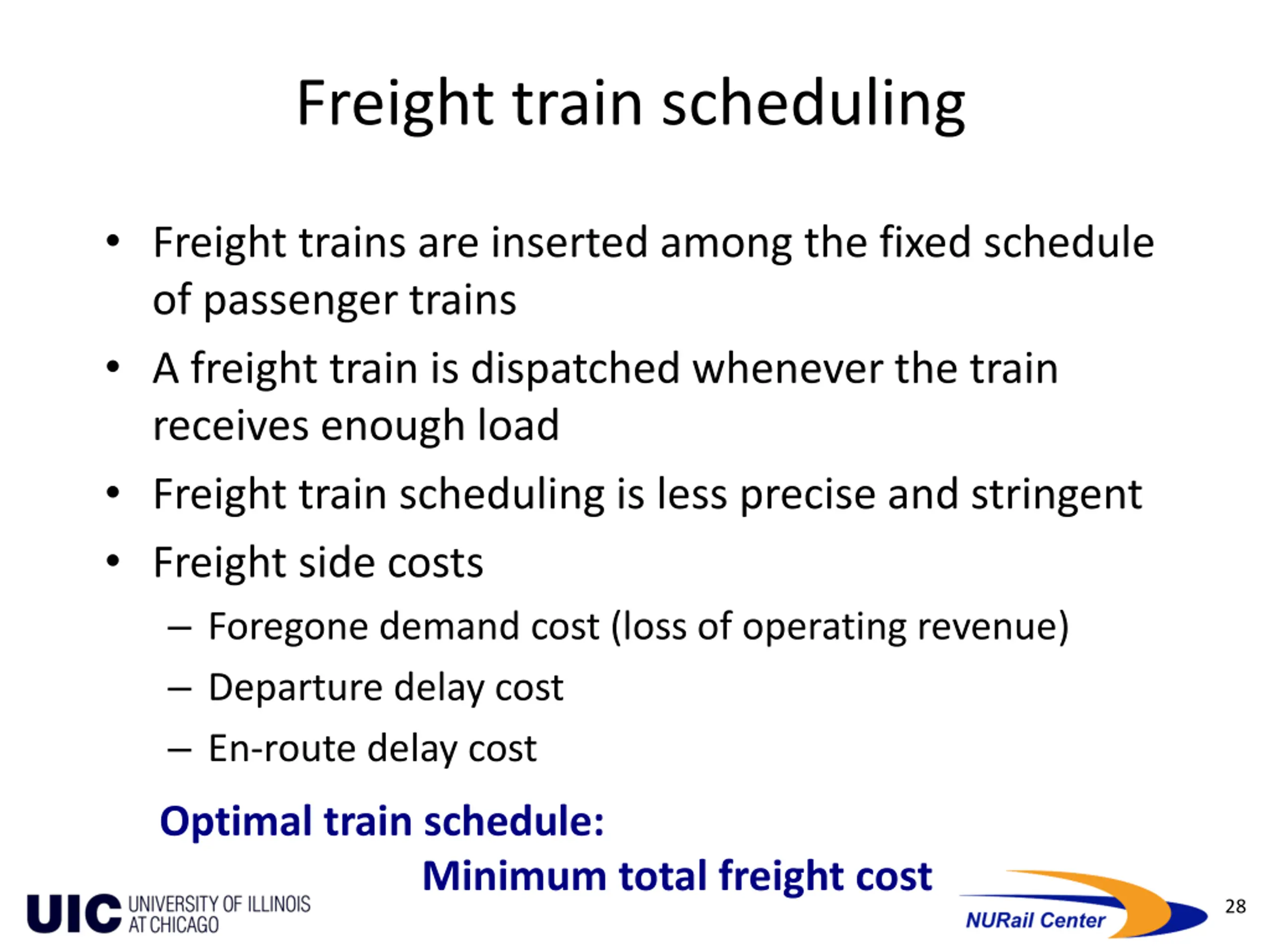 Freight train scheduling

• Freight trains are inserted among the fixed schedule of passenger trains
• A freight train is dispatched whenever the train receives enough load
• Freight train scheduling is less precise and stringent
• Freight side costs
– Foregone demand cost (loss of operating revenue)
– Departure delay cost
– En-route delay cost

Optimal train schedule:
Minimum total freight cost

UIC UNIVERSITY OF ILLINOIS AT CHICAGO

NURail Center

28